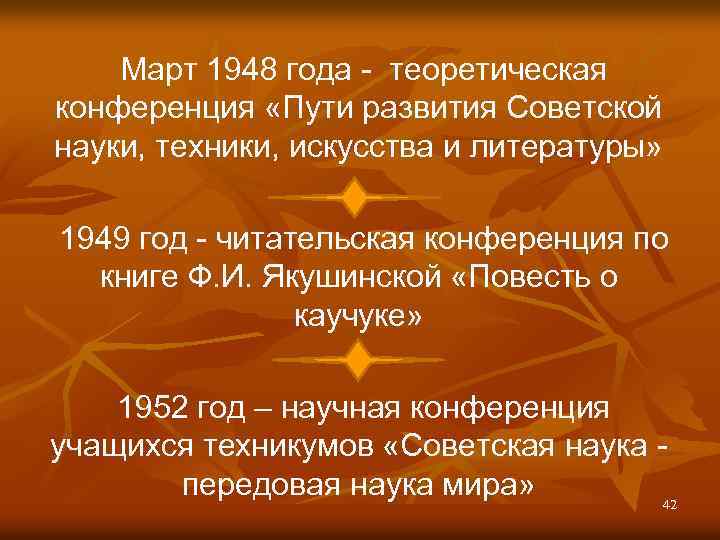 Март 1948 года - теоретическая конференция «Пути развития Советской науки, техники, искусства и литературы»

1949 год - читательская конференция по книге Ф.И. Якушинской «Повесть о каучуке»

1952 год – научная конференция учащихся техникумов «Советская наука - передовая наука мира»

42